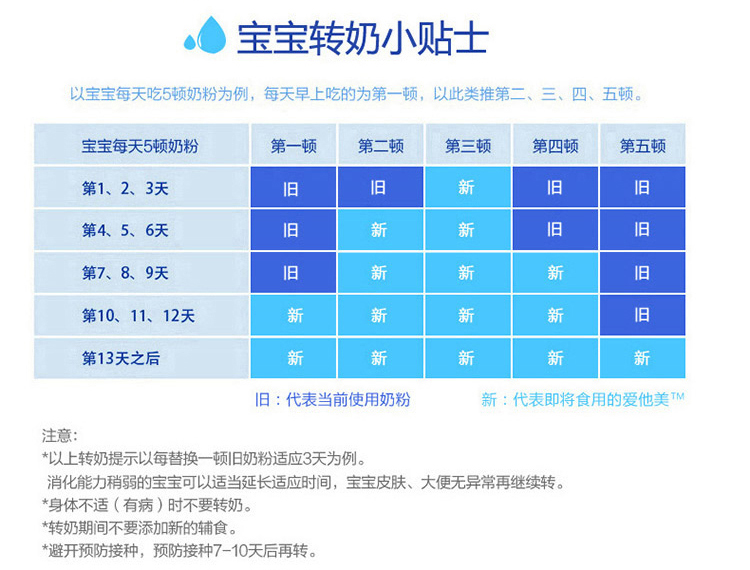 宝宝转奶小贴士

以宝宝每天吃5顿奶粉为例，每天早上吃的为第一顿，以此类推第二、三、四、五顿。

| 宝宝每天5顿奶粉 | 第一顿 | 第二顿 | 第三顿 | 第四顿 | 第五顿 |
|---|---|---|---|---|---|
| 第1、2、3天 | 旧 | 旧 | 新 | 旧 | 旧 |
| 第4、5、6天 | 旧 | 新 | 新 | 旧 | 旧 |
| 第7、8、9天 | 旧 | 新 | 新 | 新 | 旧 |
| 第10、11、12天 | 新 | 新 | 新 | 新 | 旧 |
| 第13天之后 | 新 | 新 | 新 | 新 | 新 |

旧：代表当前使用奶粉　　新：代表即将食用的爱他美™

注意：
*以上转奶提示以每替换一顿旧奶粉适应3天为例。
消化能力稍弱的宝宝可以适当延长适应时间，宝宝皮肤、大便无异常再继续转。
*身体不适（有病）时不要转奶。
*转奶期间不要添加新的辅食。
*避开预防接种，预防接种7-10天后再转。